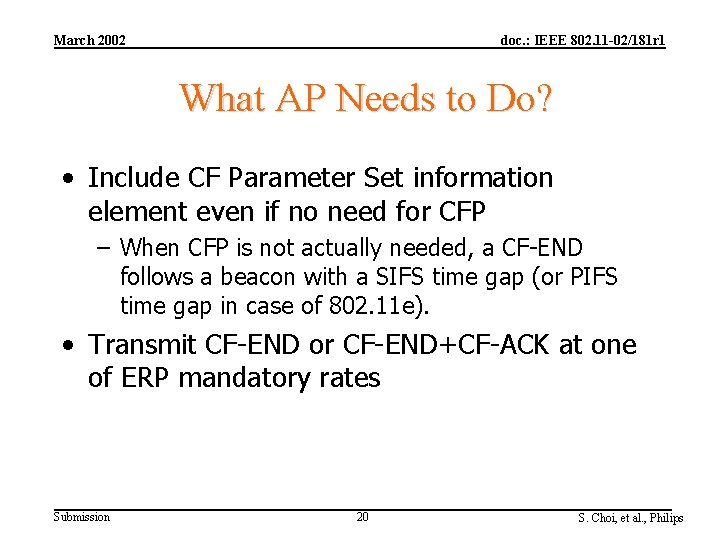 March 2002

doc.: IEEE 802.11-02/181r1

What AP Needs to Do?

• Include CF Parameter Set information element even if no need for CFP
– When CFP is not actually needed, a CF-END follows a beacon with a SIFS time gap (or PIFS time gap in case of 802.11e).

• Transmit CF-END or CF-END+CF-ACK at one of ERP mandatory rates

Submission

20

S. Choi, et al., Philips